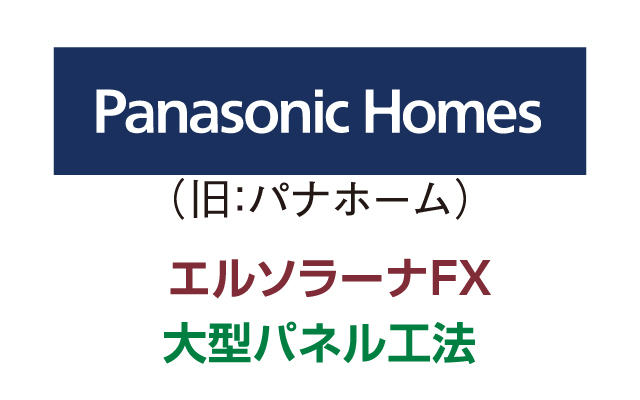 Panasonic Homes

（旧:パナホーム）

エルソラーナFX

大型パネル工法